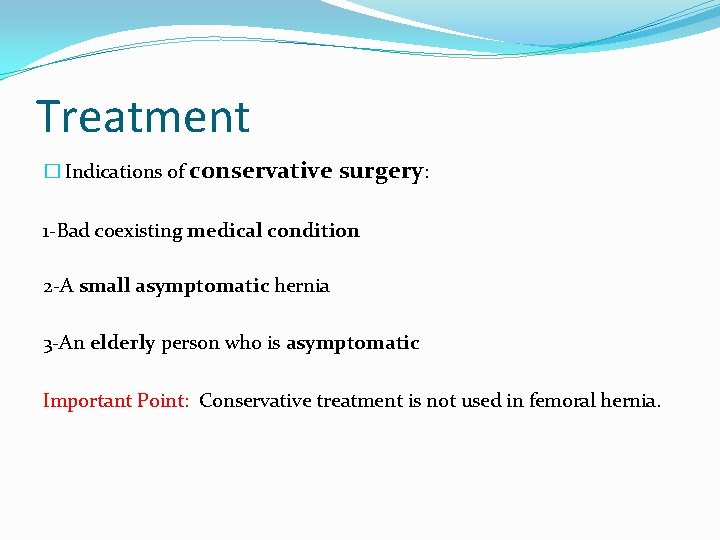 Treatment

Indications of conservative surgery:

1-Bad coexisting medical condition

2-A small asymptomatic hernia

3-An elderly person who is asymptomatic

Important Point: Conservative treatment is not used in femoral hernia.